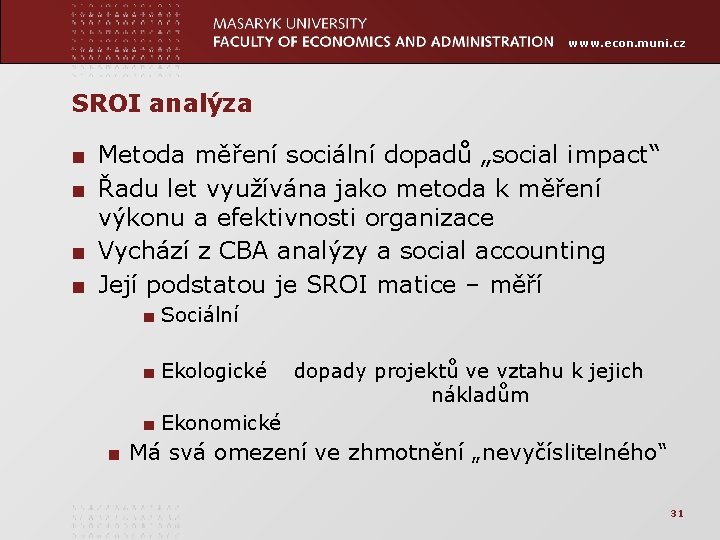 MASARYK UNIVERSITY
FACULTY OF ECONOMICS AND ADMINISTRATION www.econ.muni.cz

SROI analýza

■ Metoda měření sociální dopadů „social impact“
■ Řadu let využívána jako metoda k měření výkonu a efektivnosti organizace
■ Vychází z CBA analýzy a social accounting
■ Její podstatou je SROI matice – měří
■ Sociální
■ Ekologické dopady projektů ve vztahu k jejich nákladům
■ Ekonomické
■ Má svá omezení ve zhmotnění „nevyčíslitelného“

31